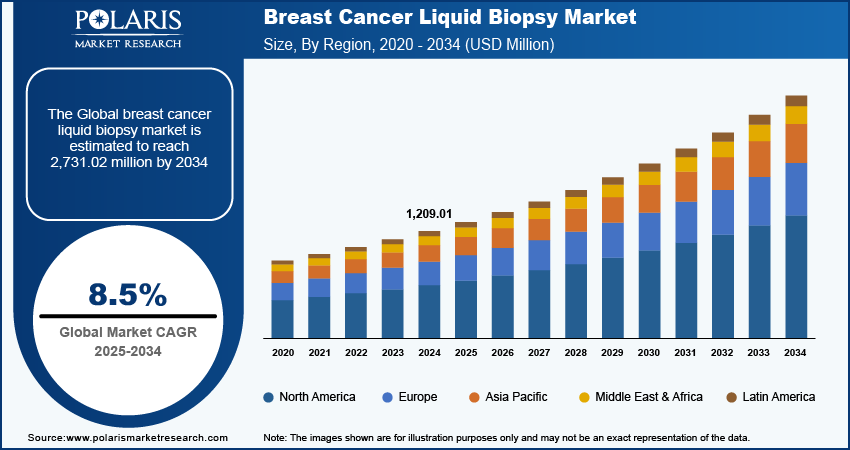 POLARIS
MARKET RESEARCH

Breast Cancer Liquid Biopsy Market
Size, By Region, 2020 - 2034 (USD Million)

The Global breast cancer liquid biopsy market is estimated to reach 2,731.02 million by 2034

8.5%
Global Market CAGR
2025-2034

1,209.01

2020 2021 2022 2023 2024 2025 2026 2027 2028 2029 2030 2031 2032 2033 2034

North America Europe Asia Pacific Middle East & Africa Latin America

Source:www.polarismarketresearch.com

Note: The images shown are for illustration purposes only and may not be an exact representation of the data.